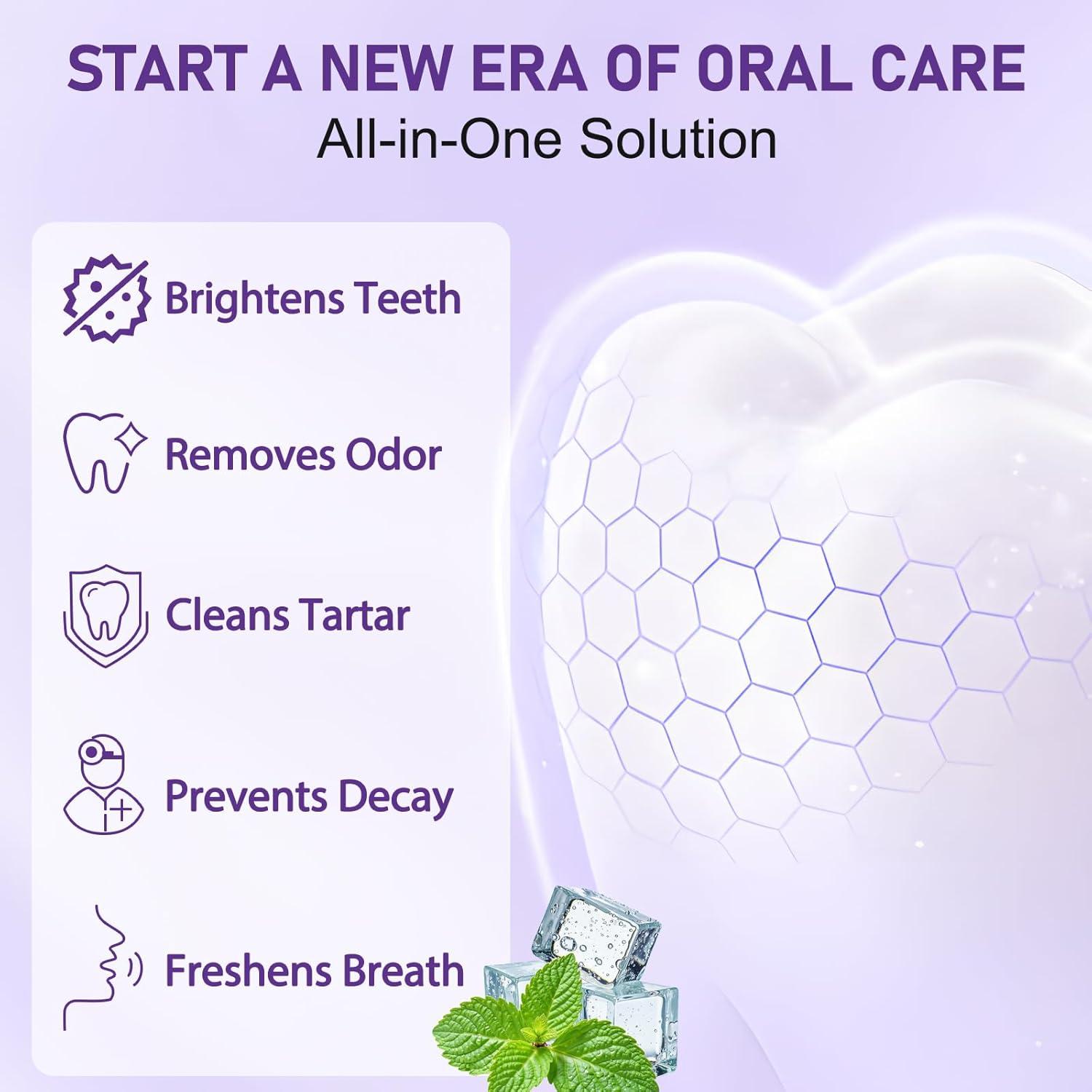 START A NEW ERA OF ORAL CARE
All-in-One Solution

Brightens Teeth

Removes Odor

Cleans Tartar

Prevents Decay

Freshens Breath